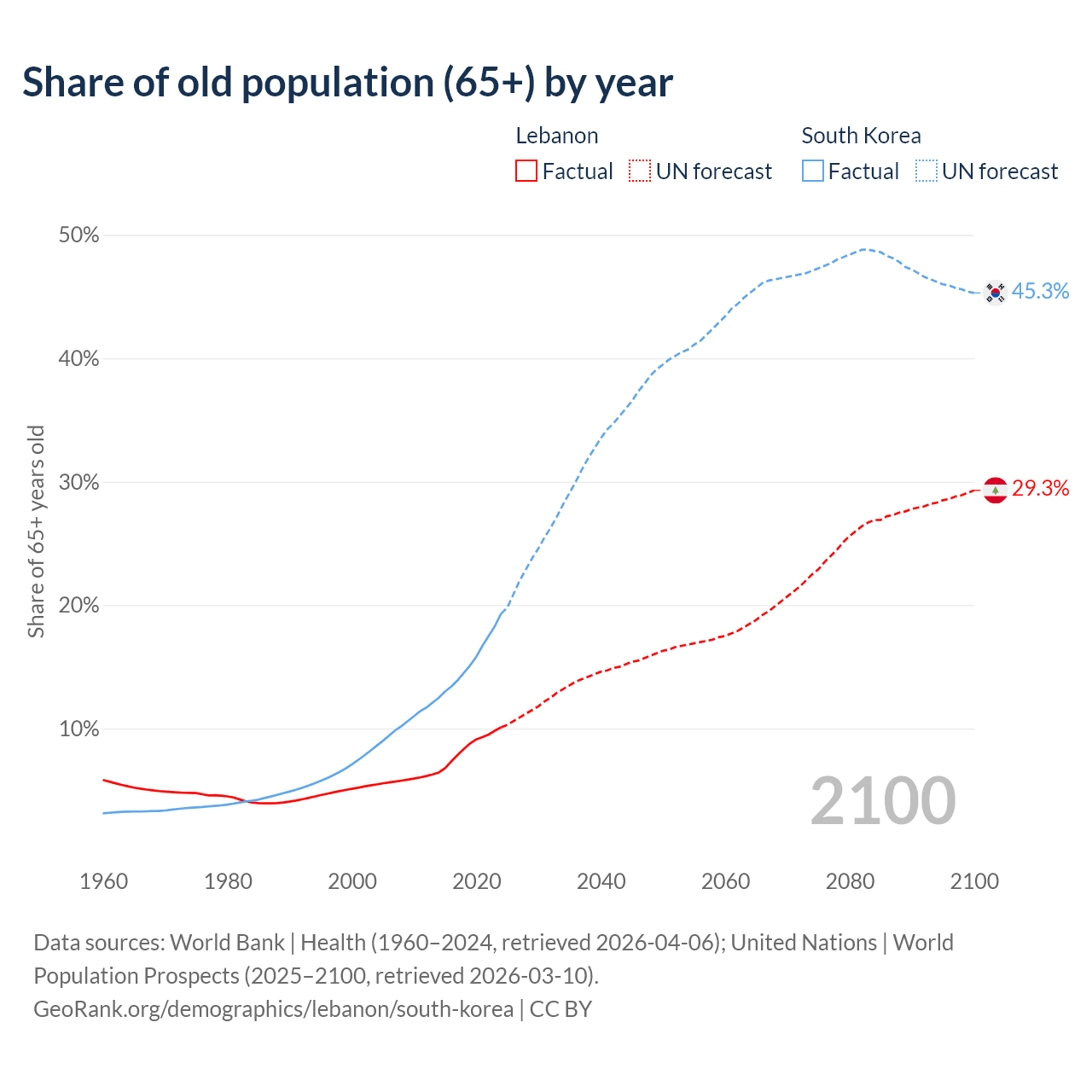 Share of old population (65+) by year

Lebanon
Factual
UN forecast

South Korea
Factual
UN forecast

50%
40%
30%
20%
10%

Share of 65+ years old

45.3%
29.3%

2100

1960
1980
2000
2020
2040
2060
2080
2100

Data sources: World Bank | Health (1960–2024, retrieved 2026-04-06); United Nations | World Population Prospects (2025–2100, retrieved 2026-03-10).
GeoRank.org/demographics/lebanon/south-korea | CC BY